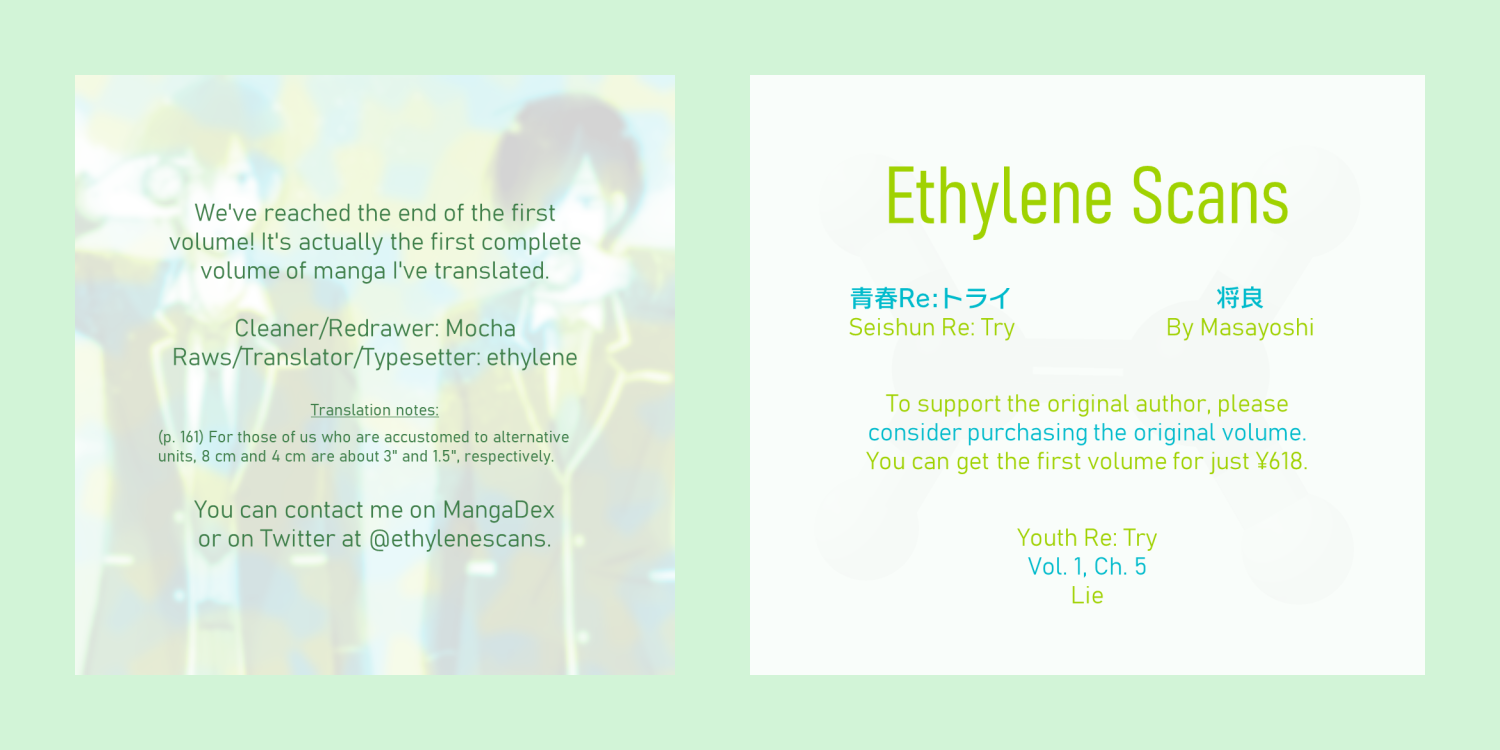 We've reached the end of the first volume! It's actually the first complete volume of manga I've translated.

Cleaner/Redrawer: Mocha
Raws/Translator/Typesetter: ethylene

Translation notes:

(p. 161) For those of us who are accustomed to alternative units, 8 cm and 4 cm are about 3" and 1.5", respectively.

You can contact me on MangaDex or on Twitter at @ethylenescans.

Ethylene Scans

青春Re:トライ
Seishun Re: Try

将良
By Masayoshi

To support the original author, please consider purchasing the original volume. You can get the first volume for just ¥618.

Youth Re: Try
Vol. 1, Ch. 5
Lie